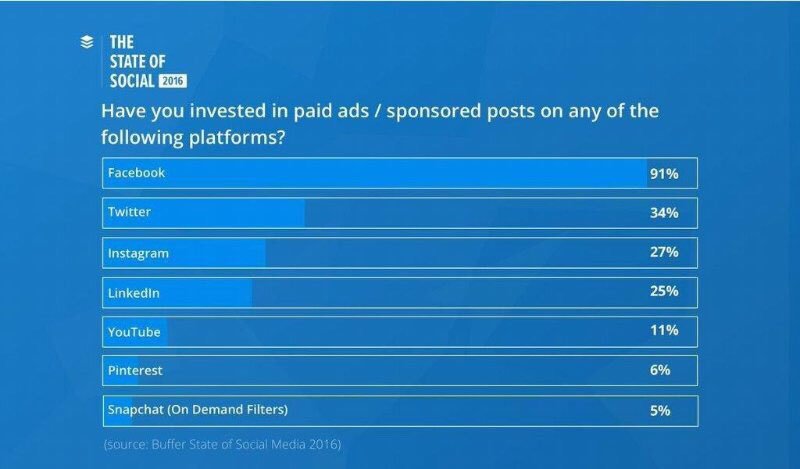 THE STATE OF SOCIAL 2016

Have you invested in paid ads / sponsored posts on any of the following platforms?

Facebook 91%

Twitter 34%

Instagram 27%

LinkedIn 25%

YouTube 11%

Pinterest 6%

Snapchat (On Demand Filters) 5%

(source: Buffer State of Social Media 2016)